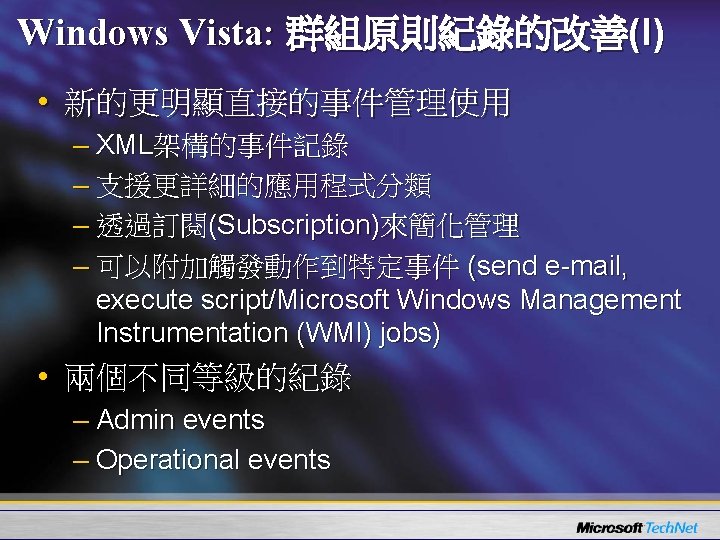 Windows Vista: 群組原則紀錄的改善(I)

• 新的更明顯直接的事件管理使用
– XML架構的事件記錄
– 支援更詳細的應用程式分類
– 透過訂閱(Subscription)來簡化管理
– 可以附加觸發動作到特定事件 (send e-mail, execute script/Microsoft Windows Management Instrumentation (WMI) jobs)

• 兩個不同等級的紀錄
– Admin events
– Operational events

Microsoft TechNet